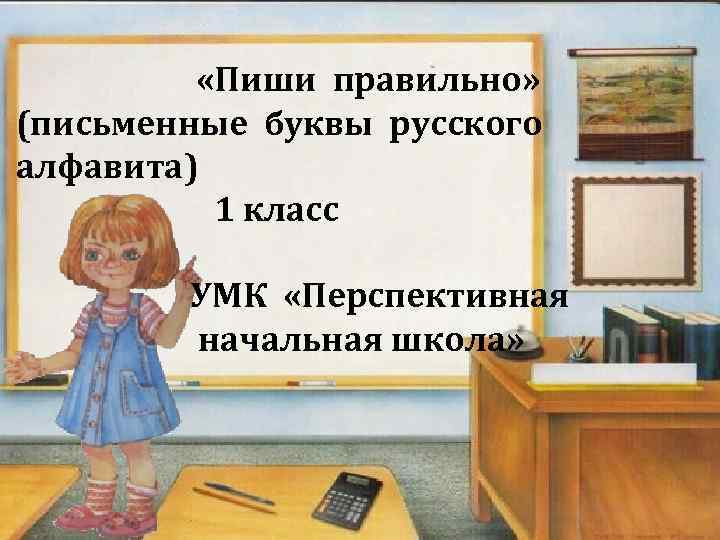 «Пиши правильно»
(письменные буквы русского алфавита)
1 класс

УМК «Перспективная начальная школа»